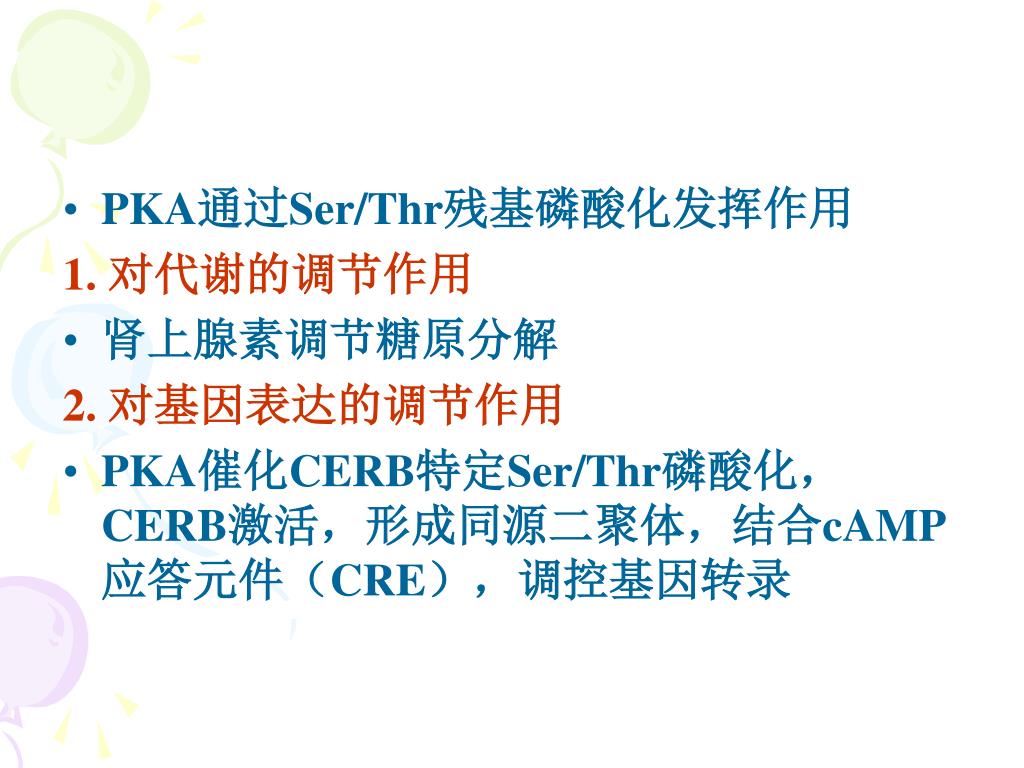 • PKA通过Ser/Thr残基磷酸化发挥作用

1. 对代谢的调节作用

• 肾上腺素调节糖原分解

2. 对基因表达的调节作用

• PKA催化CERB特定Ser/Thr磷酸化，CERB激活，形成同源二聚体，结合cAMP应答元件（CRE），调控基因转录